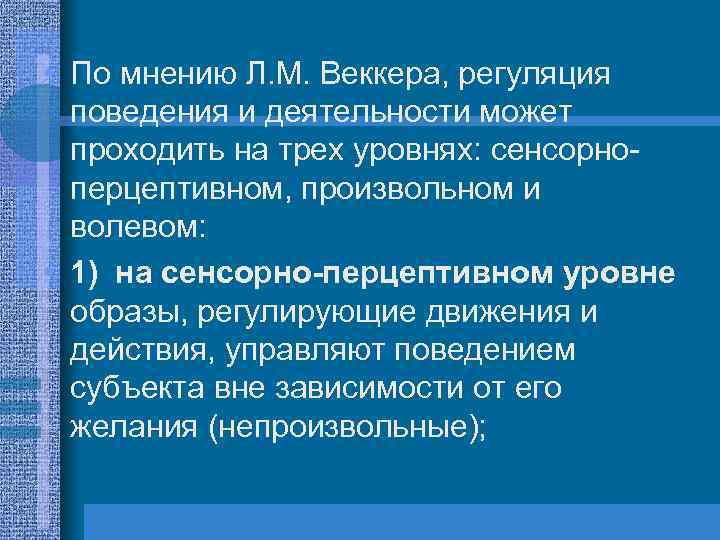 По мнению Л.М. Веккера, регуляция поведения и деятельности может проходить на трех уровнях: сенсорно-перцептивном, произвольном и волевом:

1) на сенсорно-перцептивном уровне образы, регулирующие движения и действия, управляют поведением субъекта вне зависимости от его желания (непроизвольные);